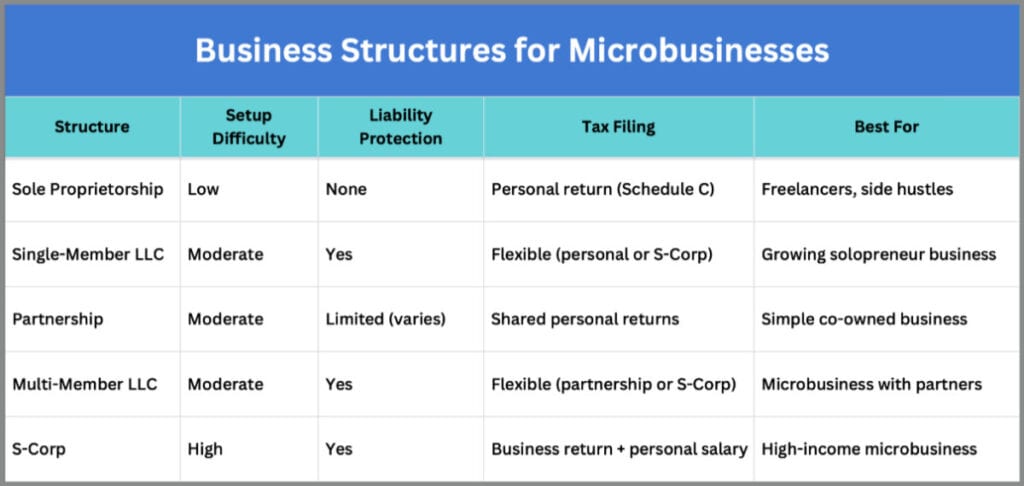 Business Structures for Microbusinesses

| Structure | Setup Difficulty | Liability Protection | Tax Filing | Best For |
|---|---|---|---|---|
| Sole Proprietorship | Low | None | Personal return (Schedule C) | Freelancers, side hustles |
| Single-Member LLC | Moderate | Yes | Flexible (personal or S-Corp) | Growing solopreneur business |
| Partnership | Moderate | Limited (varies) | Shared personal returns | Simple co-owned business |
| Multi-Member LLC | Moderate | Yes | Flexible (partnership or S-Corp) | Microbusiness with partners |
| S-Corp | High | Yes | Business return + personal salary | High-income microbusiness |